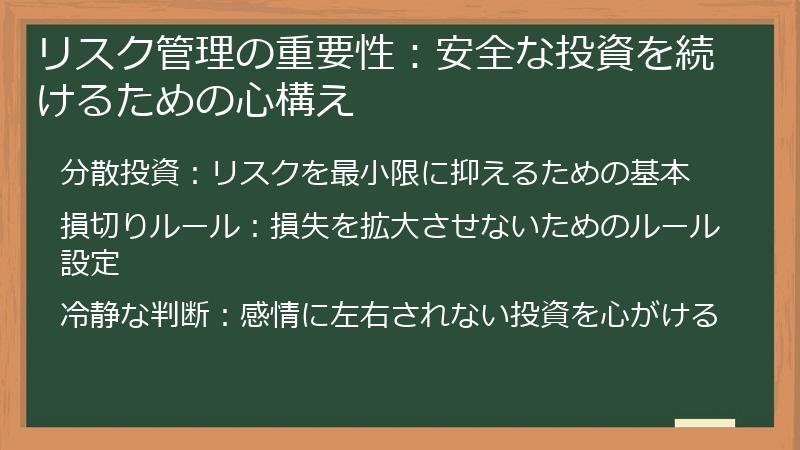 リスク管理の重要性：安全な投資を続けるための心構え

分散投資：リスクを最小限に抑えるための基本

損切りルール：損失を拡大させないためのルール設定

冷静な判断：感情に左右されない投資を心がける